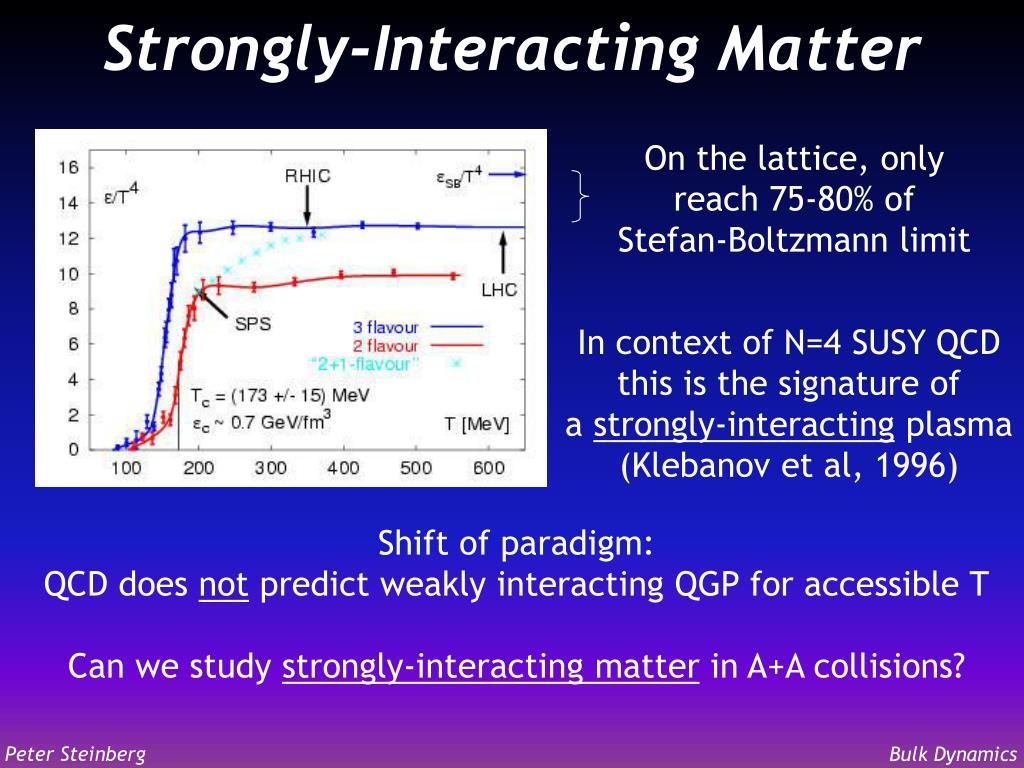 Strongly-Interacting Matter

16
14
12
10
8
6
4
2
0
$\varepsilon/T^4$
RHIC
$\varepsilon_{SB}/T^4$
LHC
SPS
3 flavour
2 flavour
"2+1-flavour"
$T_c$ = (173 +/- 15) MeV
$\varepsilon_c$ ~ 0.7 GeV/fm$^3$
T [MeV]
100 200 300 400 500 600

On the lattice, only reach 75-80% of Stefan-Boltzmann limit

In context of N=4 SUSY QCD this is the signature of a strongly-interacting plasma (Klebanov et al, 1996)

Shift of paradigm:
QCD does not predict weakly interacting QGP for accessible T

Can we study strongly-interacting matter in A+A collisions?

Peter Steinberg

Bulk Dynamics